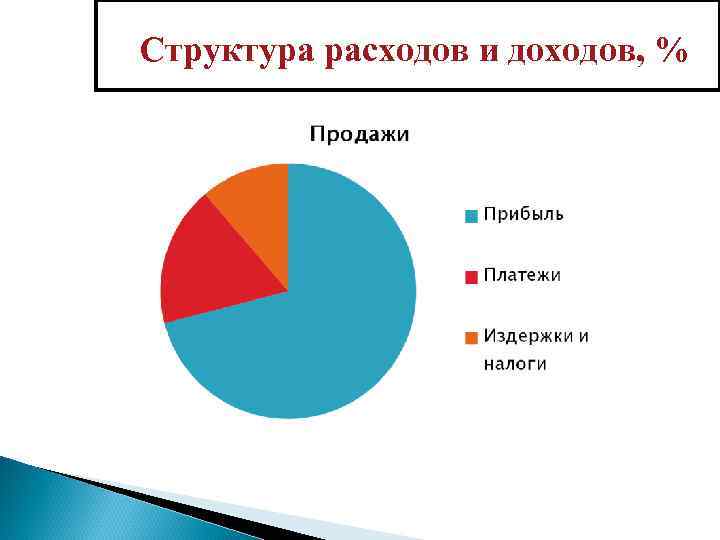 Структура расходов и доходов, %

Продажи

Прибыль

Платежи

Издержки и налоги